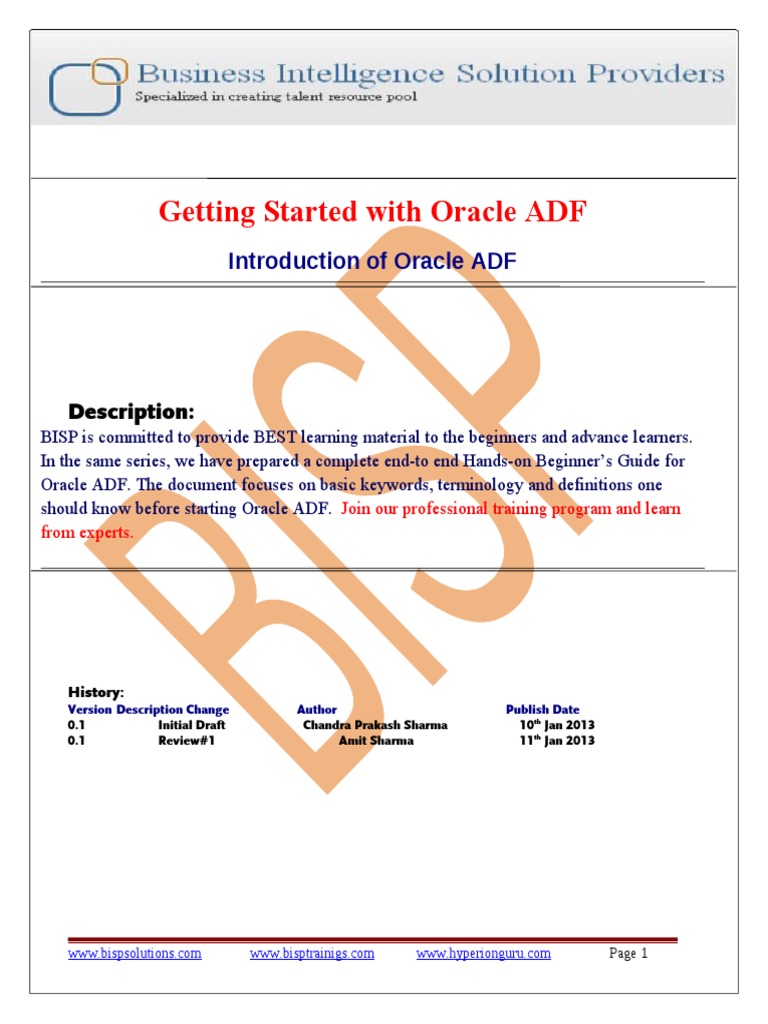 Business Intelligence Solution Providers
Specialized in creating talent resource pool

Getting Started with Oracle ADF

Introduction of Oracle ADF

BISP

Description:
BISP is committed to provide BEST learning material to the beginners and advance learners. In the same series, we have prepared a complete end-to end Hands-on Beginner's Guide for Oracle ADF. The document focuses on basic keywords, terminology and definitions one should know before starting Oracle ADF. Join our professional training program and learn from experts.

History:

| Version | Description Change | Author | Publish Date |
|---|---|---|---|
| 0.1 | Initial Draft | Chandra Prakash Sharma | 10$^{th}$ Jan 2013 |
| 0.1 | Review#1 | Amit Sharma | 11$^{th}$ Jan 2013 |

www.bispsolutions.com www.bisptrainigs.com www.hyperionguru.com Page 1